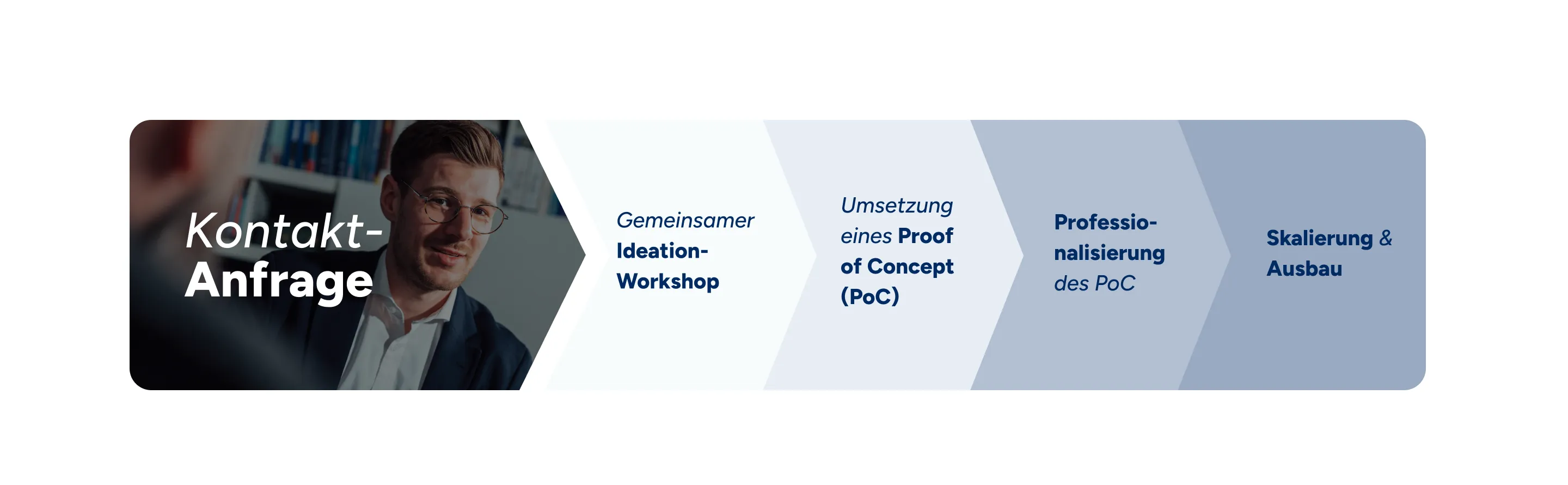 Kontakt-Anfrage

Gemeinsamer Ideation-Workshop

Umsetzung eines Proof of Concept (PoC)

Professionalisierung des PoC

Skalierung & Ausbau